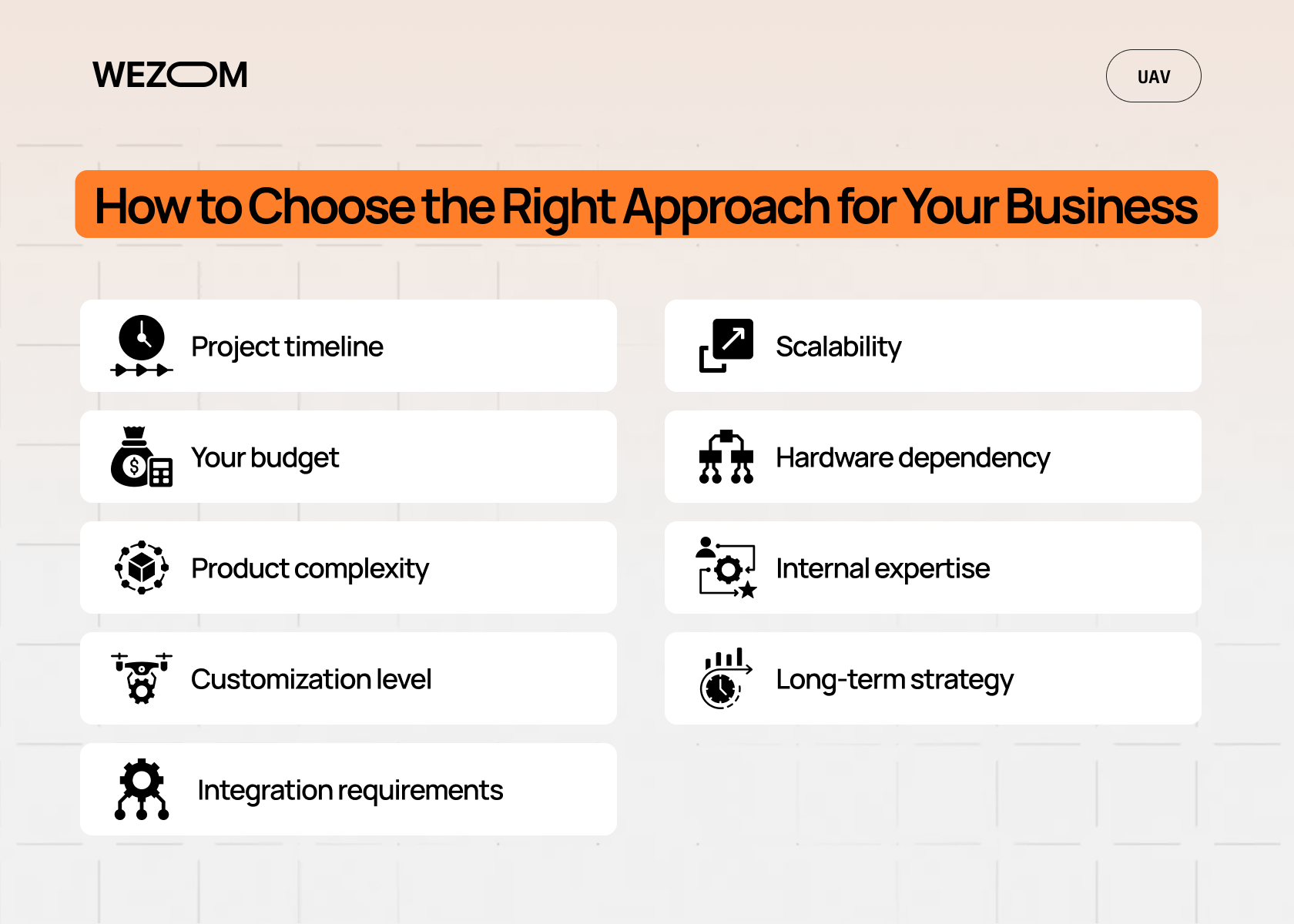 WEZOM

UAV

How to Choose the Right Approach for Your Business

Project timeline

Your budget

Product complexity

Customization level

Integration requirements

Scalability

Hardware dependency

Internal expertise

Long-term strategy